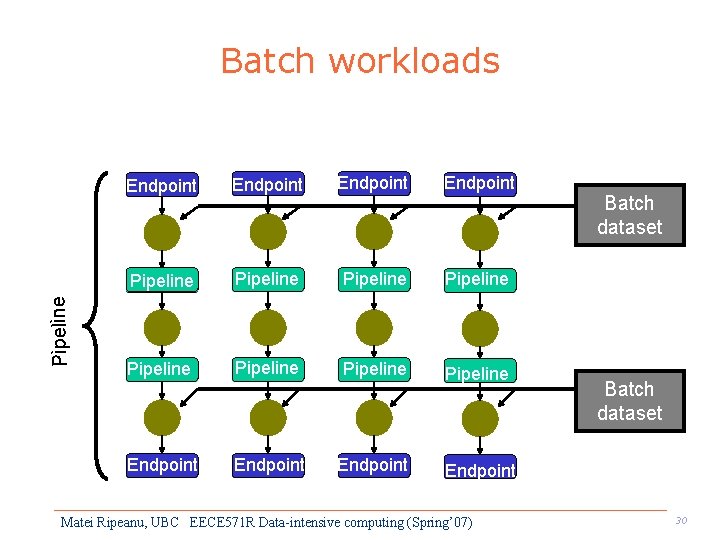 Batch workloads

Pipeline

Endpoint Endpoint Endpoint Endpoint

Batch dataset

Pipeline Pipeline Pipeline Pipeline

Pipeline Pipeline Pipeline Pipeline

Batch dataset

Endpoint Endpoint Endpoint Endpoint

Matei Ripeanu, UBC EECE571R Data-intensive computing (Spring'07)

30